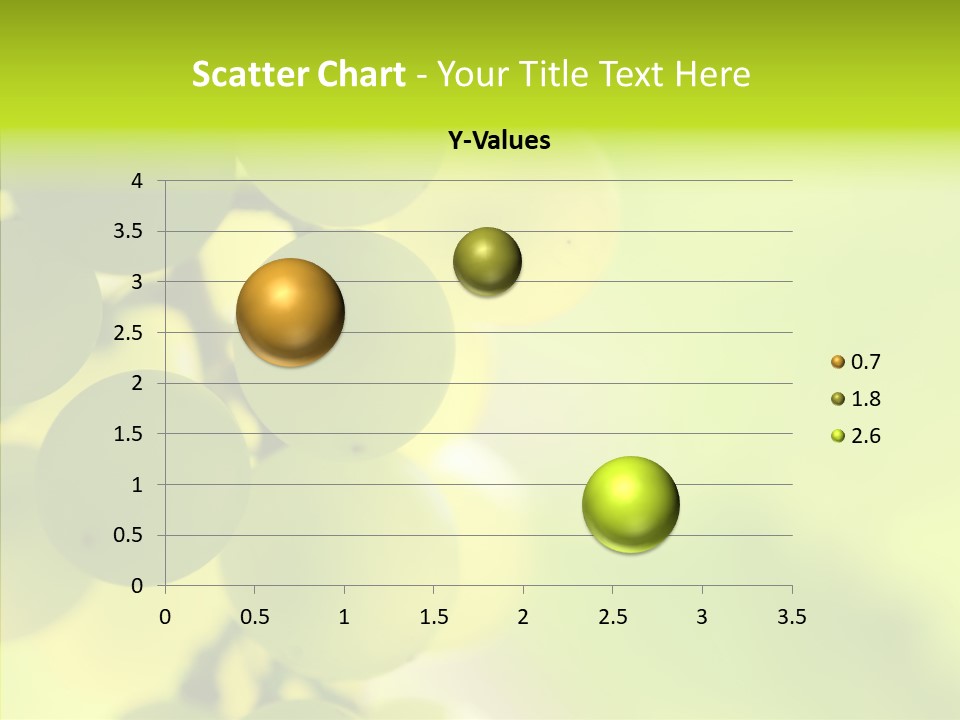 Scatter Chart - Your Title Text Here

Y-Values

4
3.5
3
2.5
2
1.5
1
0.5
0

0 0.5 1 1.5 2 2.5 3 3.5

0.7
1.8
2.6